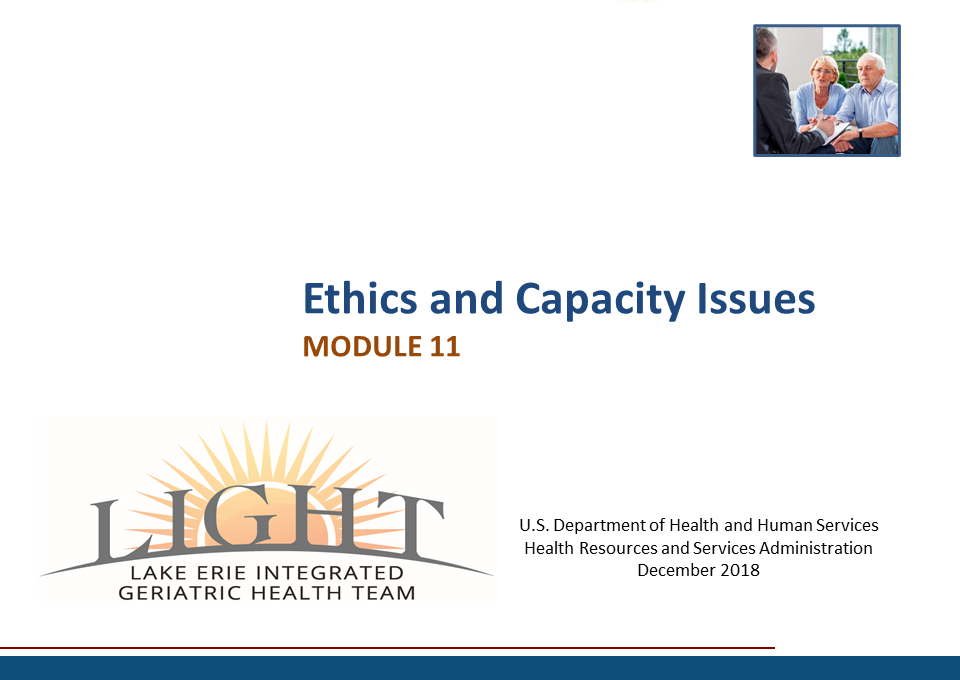 Ethics and Capacity Issues

MODULE 11

LIGHT
LAKE ERIE INTEGRATED GERIATRIC HEALTH TEAM

U.S. Department of Health and Human Services
Health Resources and Services Administration
December 2018